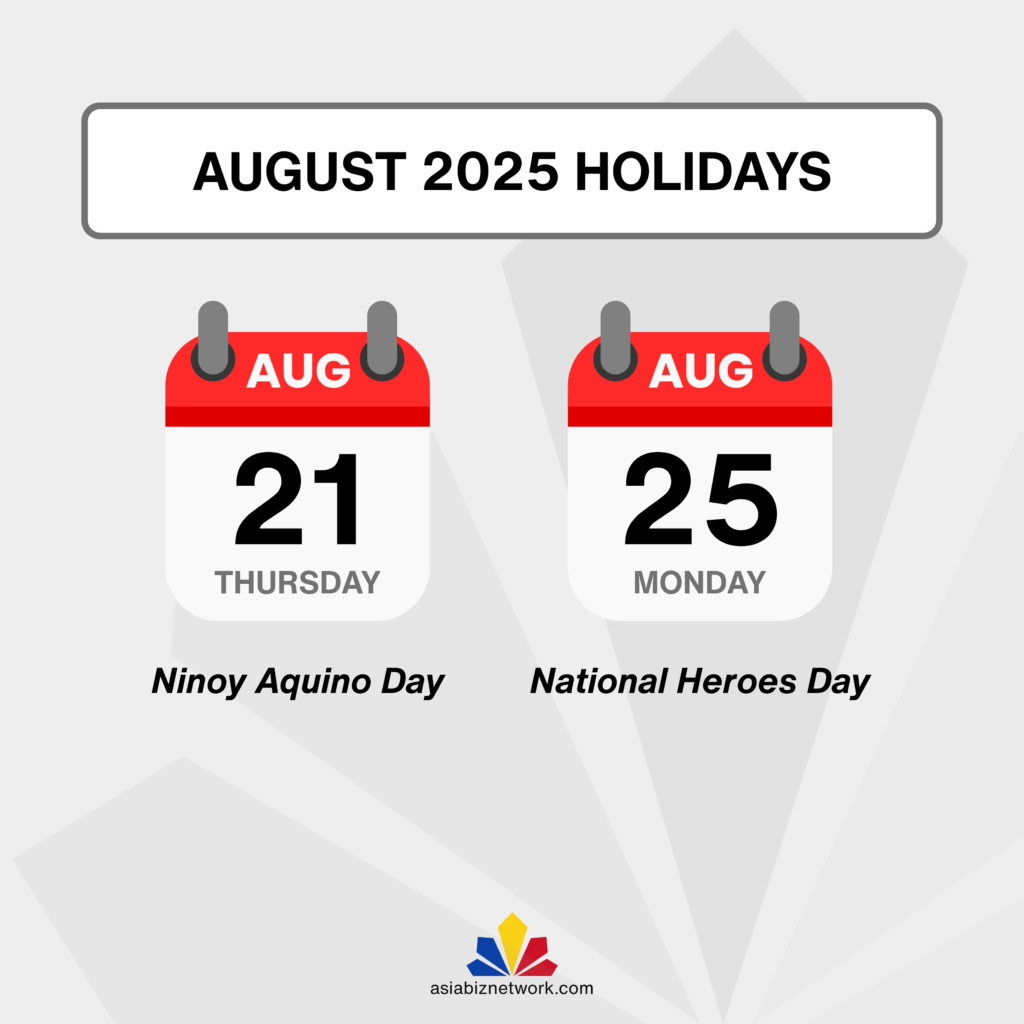 AUGUST 2025 HOLIDAYS

AUG
21
THURSDAY

Ninoy Aquino Day

AUG
25
MONDAY

National Heroes Day

asiabiznetwork.com